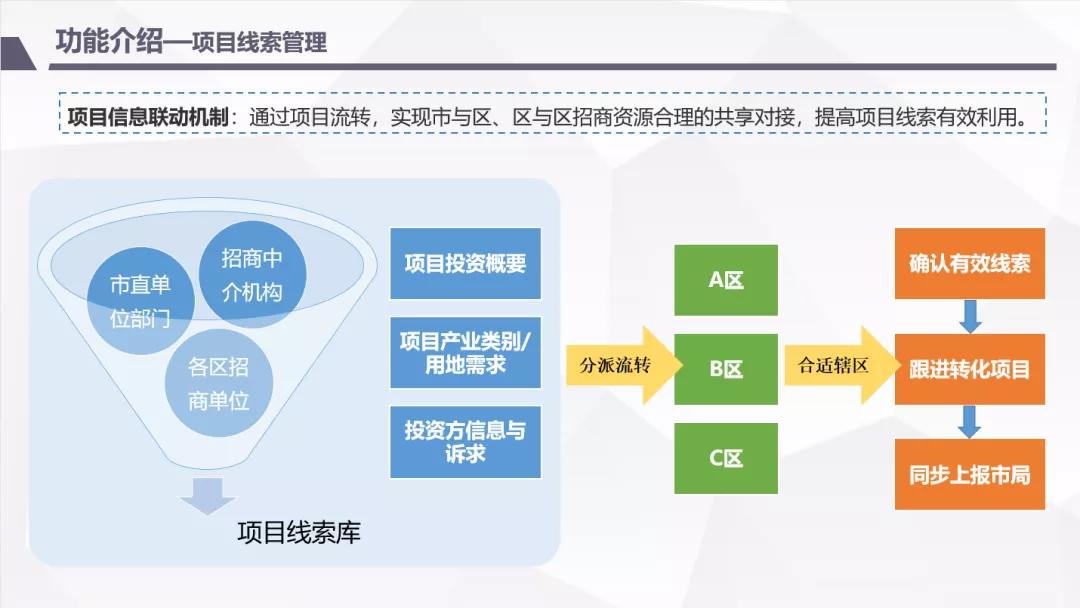 功能介绍—项目线索管理

项目信息联动机制：通过项目流转，实现市与区、区与区招商资源合理的共享对接，提高项目线索有效利用。

市直单位部门

招商中介机构

各区招商单位

项目线索库

项目投资概要

项目产业类别/用地需求

投资方信息与诉求

分派流转

A区

B区

C区

合适辖区

确认有效线索

跟进转化项目

同步上报市局